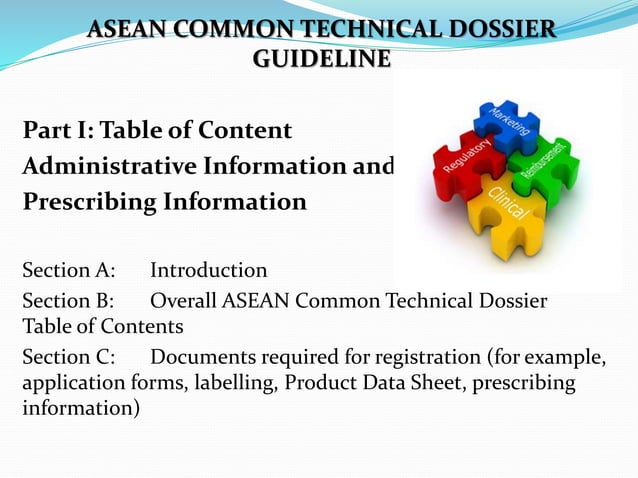 ASEAN COMMON TECHNICAL DOSSIER GUIDELINE

Part I: Table of Content Administrative Information and Prescribing Information

Marketing
Regulatory
Reimbursement
Clinical

Section A: Introduction
Section B: Overall ASEAN Common Technical Dossier Table of Contents
Section C: Documents required for registration (for example, application forms, labelling, Product Data Sheet, prescribing information)